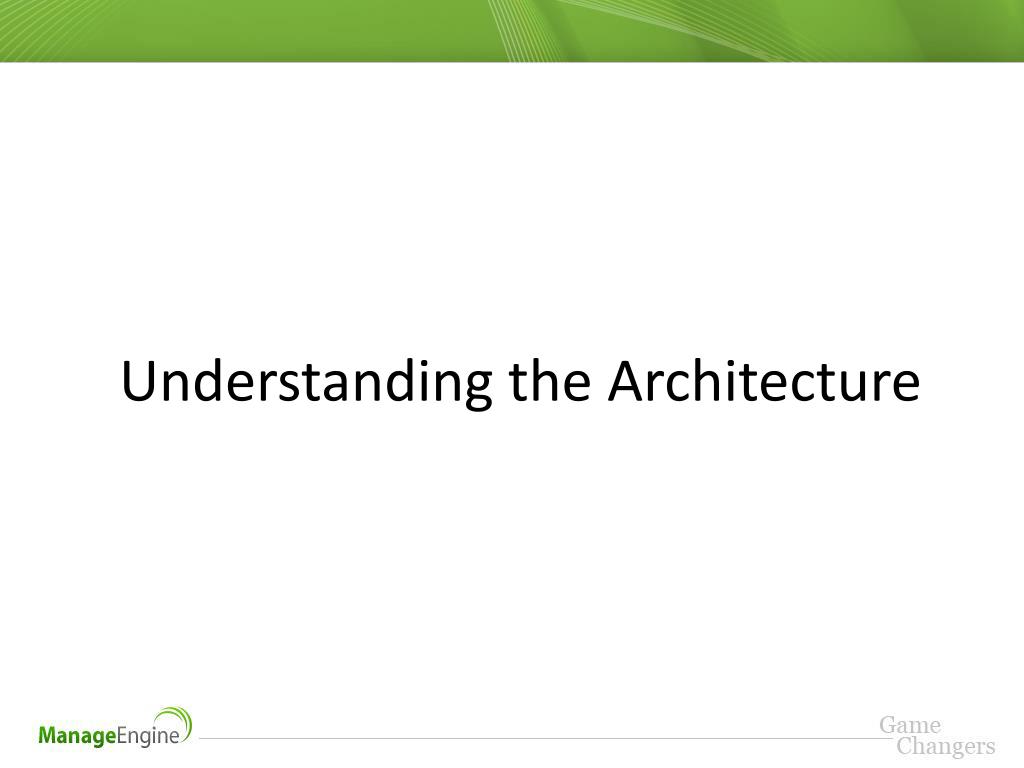 Understanding the Architecture

ManageEngine

Game
Changers